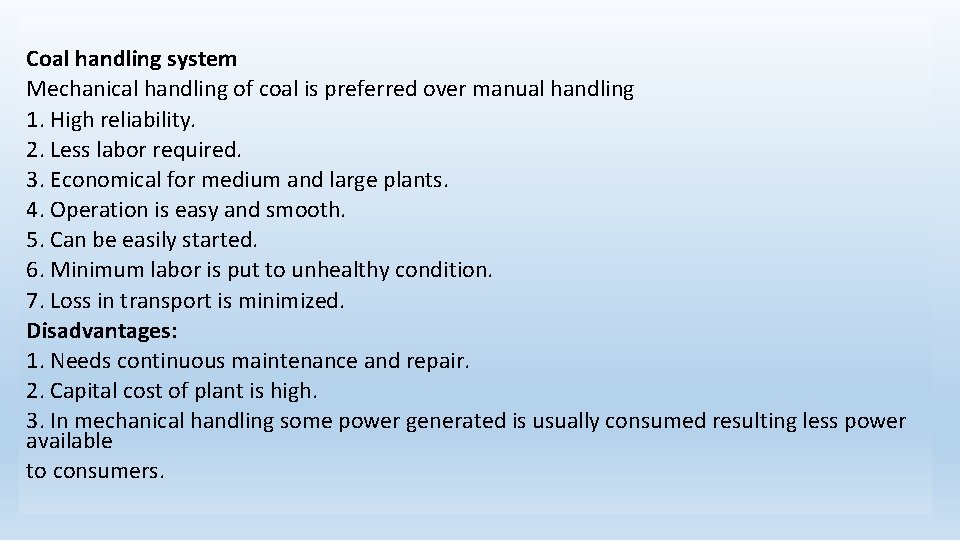 Coal handling system
Mechanical handling of coal is preferred over manual handling
1. High reliability.
2. Less labor required.
3. Economical for medium and large plants.
4. Operation is easy and smooth.
5. Can be easily started.
6. Minimum labor is put to unhealthy condition.
7. Loss in transport is minimized.
Disadvantages:
1. Needs continuous maintenance and repair.
2. Capital cost of plant is high.
3. In mechanical handling some power generated is usually consumed resulting less power available
to consumers.